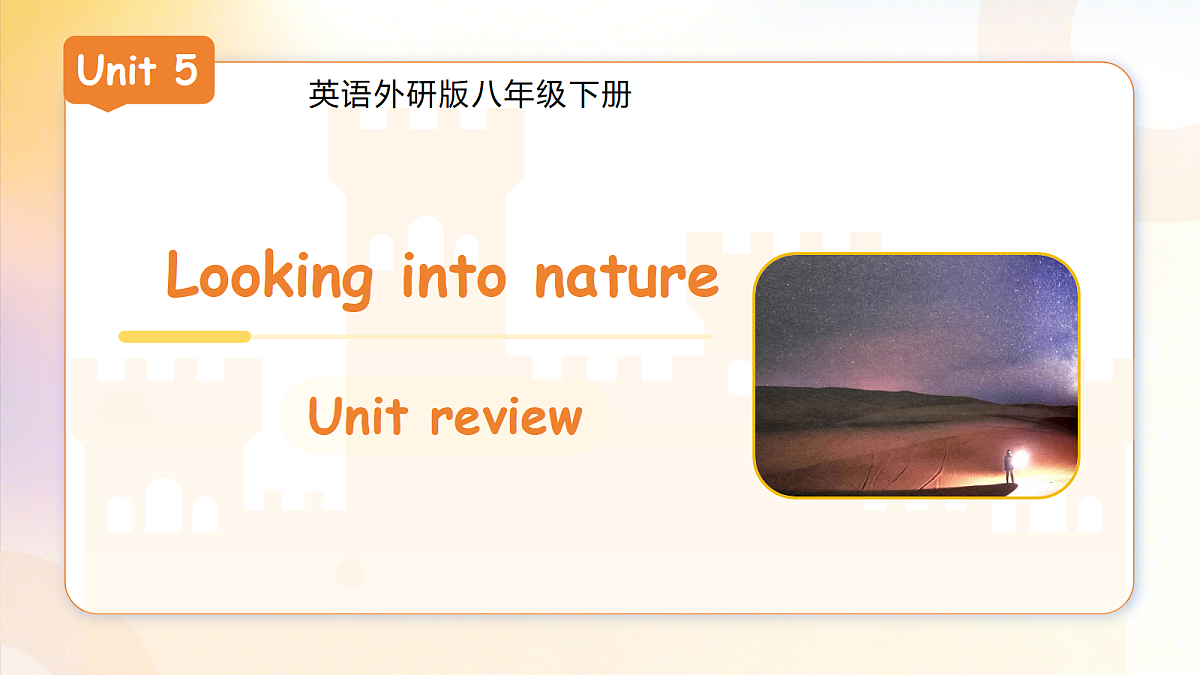 Unit 5

英语外研版八年级下册

Looking into nature

Unit review